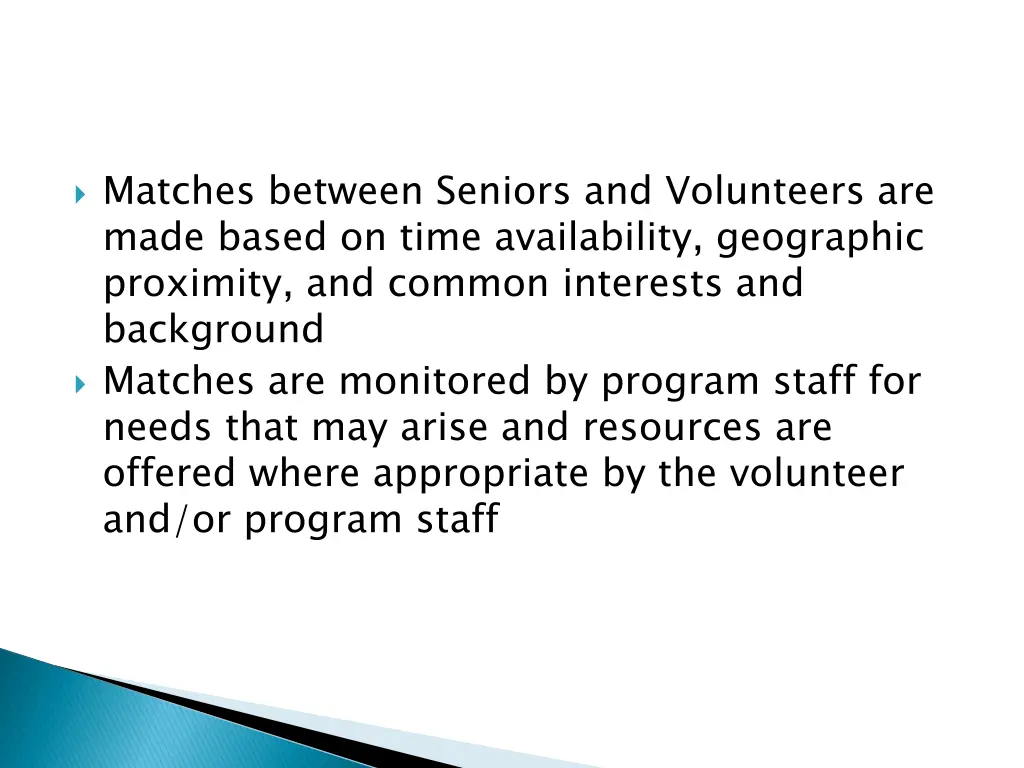 Matches between Seniors and Volunteers are made based on time availability, geographic proximity, and common interests and background

Matches are monitored by program staff for needs that may arise and resources are offered where appropriate by the volunteer and/or program staff